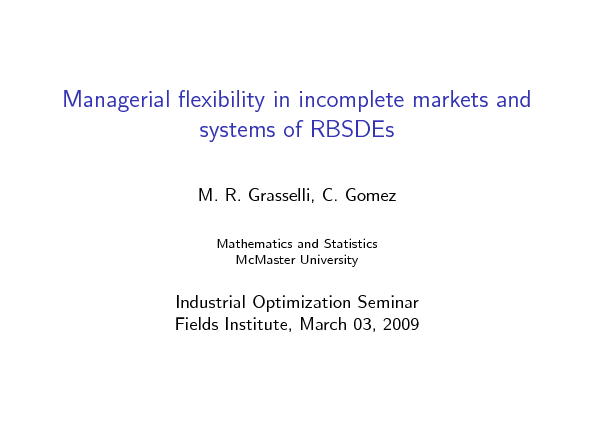 Managerial flexibility in incomplete markets and systems of RBSDEs

M. R. Grasselli, C. Gomez

Mathematics and Statistics
McMaster University

Industrial Optimization Seminar
Fields Institute, March 03, 2009